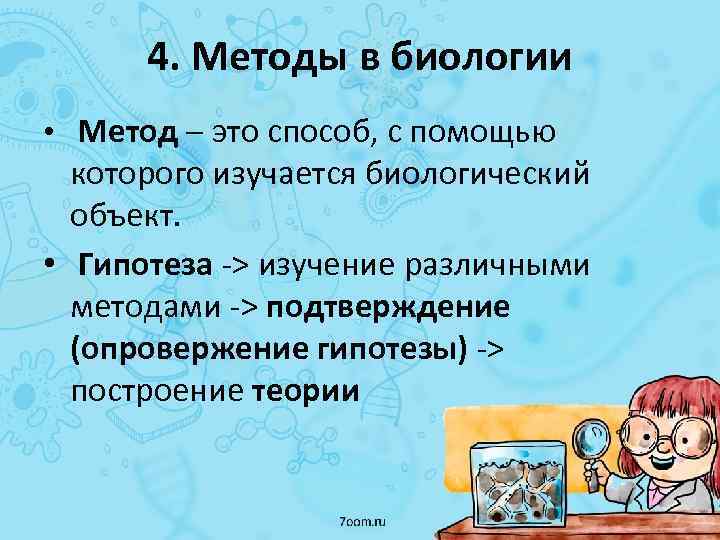 4. Методы в биологии

• Метод – это способ, с помощью которого изучается биологический объект.

• Гипотеза -> изучение различными методами -> подтверждение (опровержение гипотезы) -> построение теории

7oom.ru